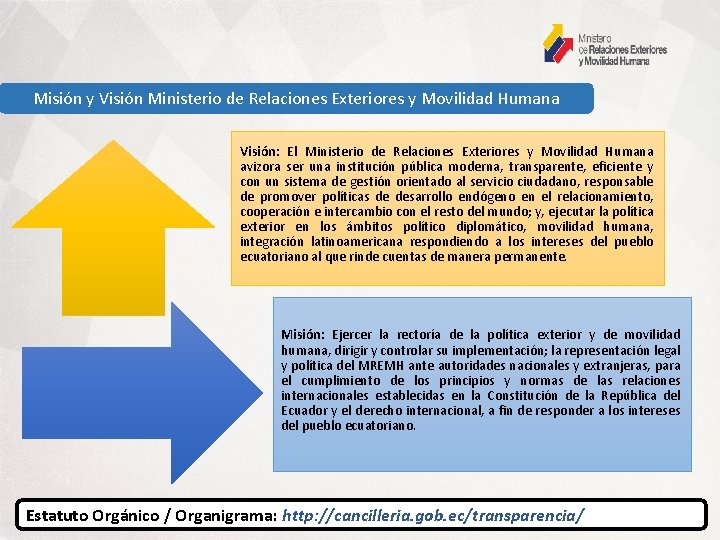 Ministerio de Relaciones Exteriores y Movilidad Humana

Misión y Visión Ministerio de Relaciones Exteriores y Movilidad Humana

Visión: El Ministerio de Relaciones Exteriores y Movilidad Humana avizora ser una institución pública moderna, transparente, eficiente y con un sistema de gestión orientado al servicio ciudadano, responsable de promover políticas de desarrollo endógeno en el relacionamiento, cooperación e intercambio con el resto del mundo; y, ejecutar la política exterior en los ámbitos político diplomático, movilidad humana, integración latinoamericana respondiendo a los intereses del pueblo ecuatoriano al que rinde cuentas de manera permanente.

Misión: Ejercer la rectoría de la política exterior y de movilidad humana, dirigir y controlar su implementación; la representación legal y política del MREMH ante autoridades nacionales y extranjeras, para el cumplimiento de los principios y normas de las relaciones internacionales establecidas en la Constitución de la República del Ecuador y el derecho internacional, a fin de responder a los intereses del pueblo ecuatoriano.

Estatuto Orgánico / Organigrama: http://cancilleria.gob.ec/transparencia/